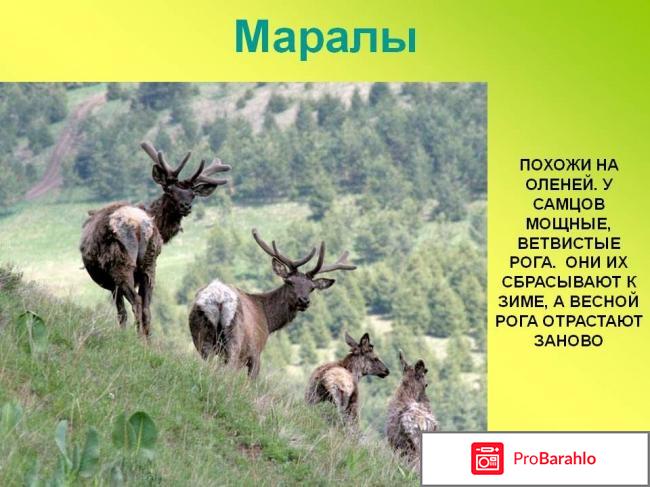 Маралы

ПОХОЖИ НА ОЛЕНЕЙ. У САМЦОВ МОЩНЫЕ, ВЕТВИСТЫЕ РОГА. ОНИ ИХ СБРАСЫВАЮТ К ЗИМЕ, А ВЕСНОЙ РОГА ОТРАСТАЮТ ЗАНОВО

ProBarahlo